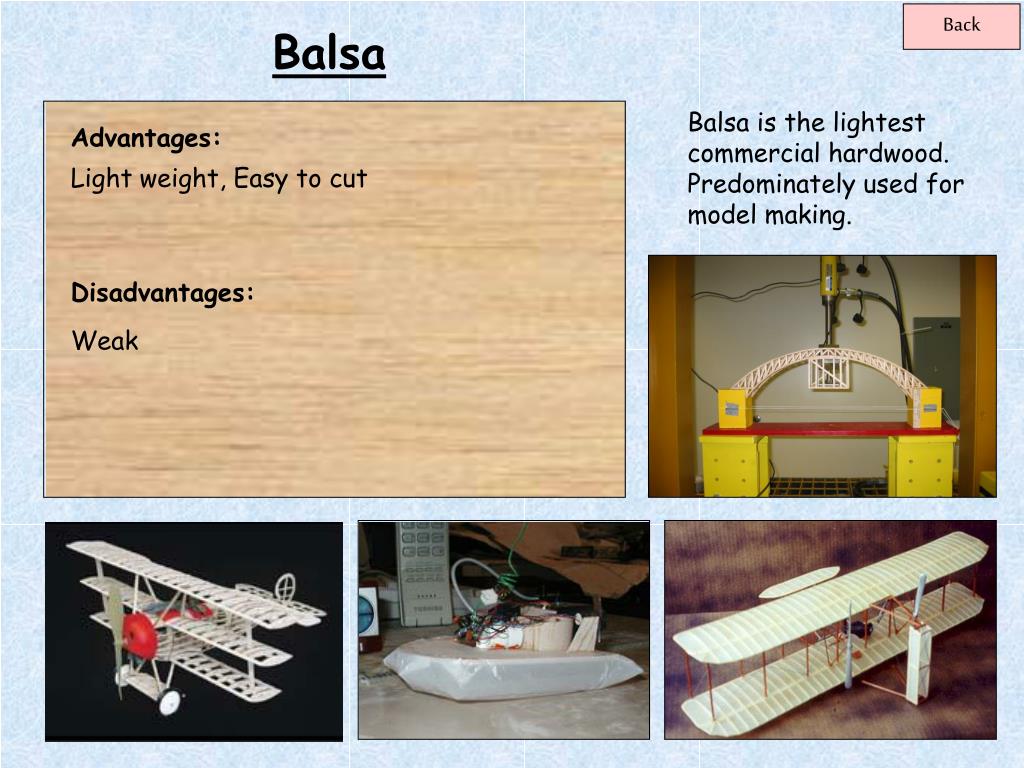 Back

Balsa

Advantages:
Light weight, Easy to cut

Disadvantages:
Weak

Balsa is the lightest commercial hardwood. Predominately used for model making.

TOSHIBA